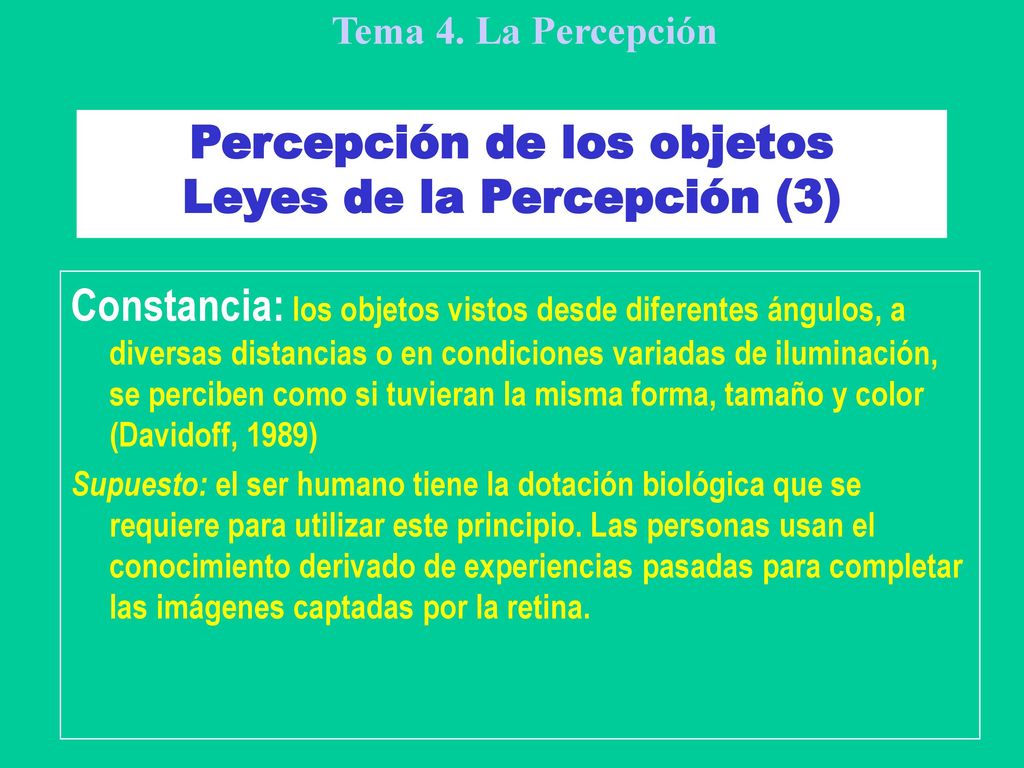 Tema 4. La Percepción

Percepción de los objetos
Leyes de la Percepción (3)

Constancia: los objetos vistos desde diferentes ángulos, a diversas distancias o en condiciones variadas de iluminación, se perciben como si tuvieran la misma forma, tamaño y color (Davidoff, 1989)

Supuesto: el ser humano tiene la dotación biológica que se requiere para utilizar este principio. Las personas usan el conocimiento derivado de experiencias pasadas para completar las imágenes captadas por la retina.